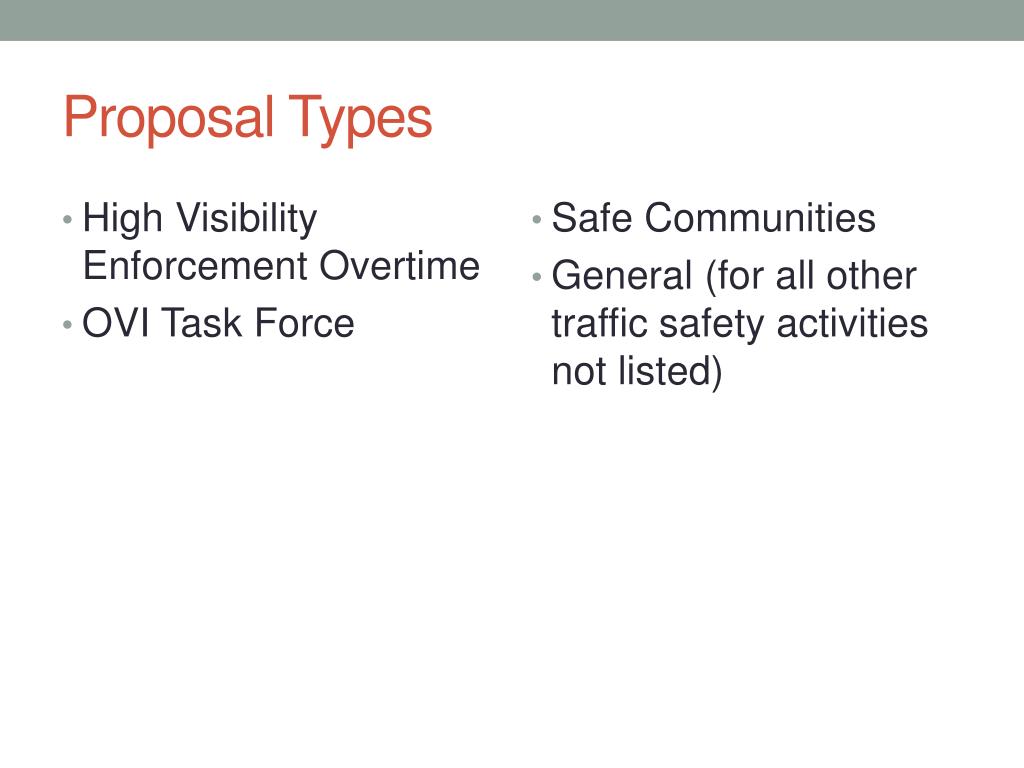 Proposal Types

• High Visibility Enforcement Overtime
• OVI Task Force

• Safe Communities
• General (for all other traffic safety activities not listed)